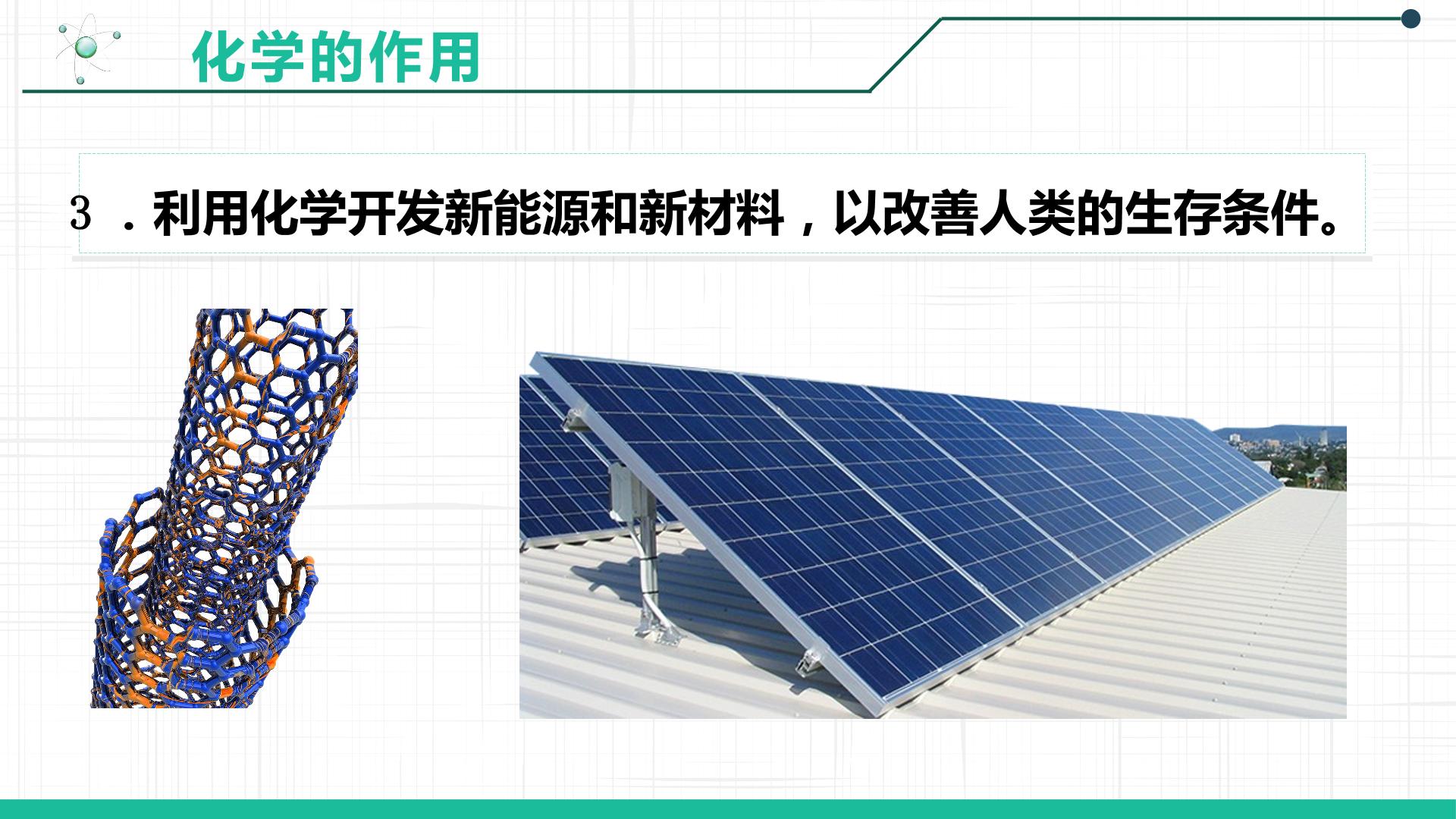 化学的作用

3.利用化学开发新能源和新材料，以改善人类的生存条件。